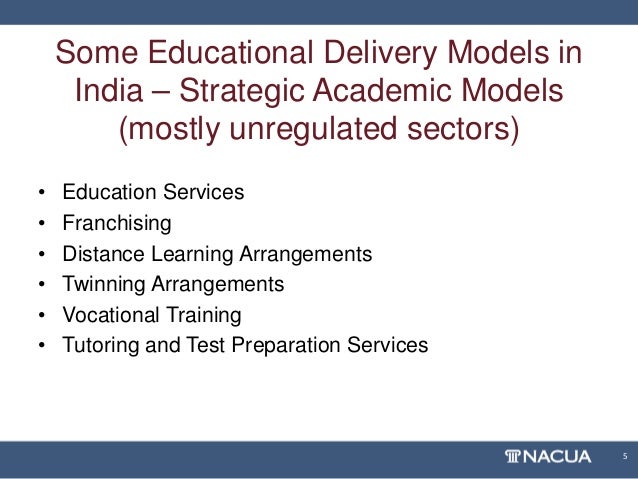 Some Educational Delivery Models in India – Strategic Academic Models (mostly unregulated sectors)

• Education Services
• Franchising
• Distance Learning Arrangements
• Twinning Arrangements
• Vocational Training
• Tutoring and Test Preparation Services

NACUA

5